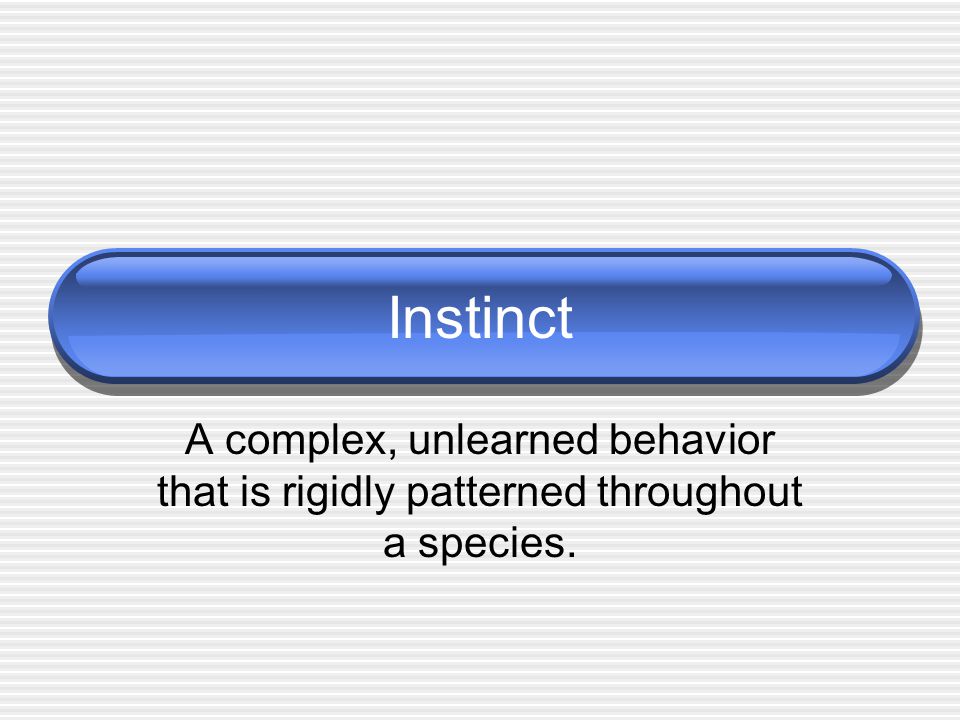 Instinct

A complex, unlearned behavior that is rigidly patterned throughout a species.